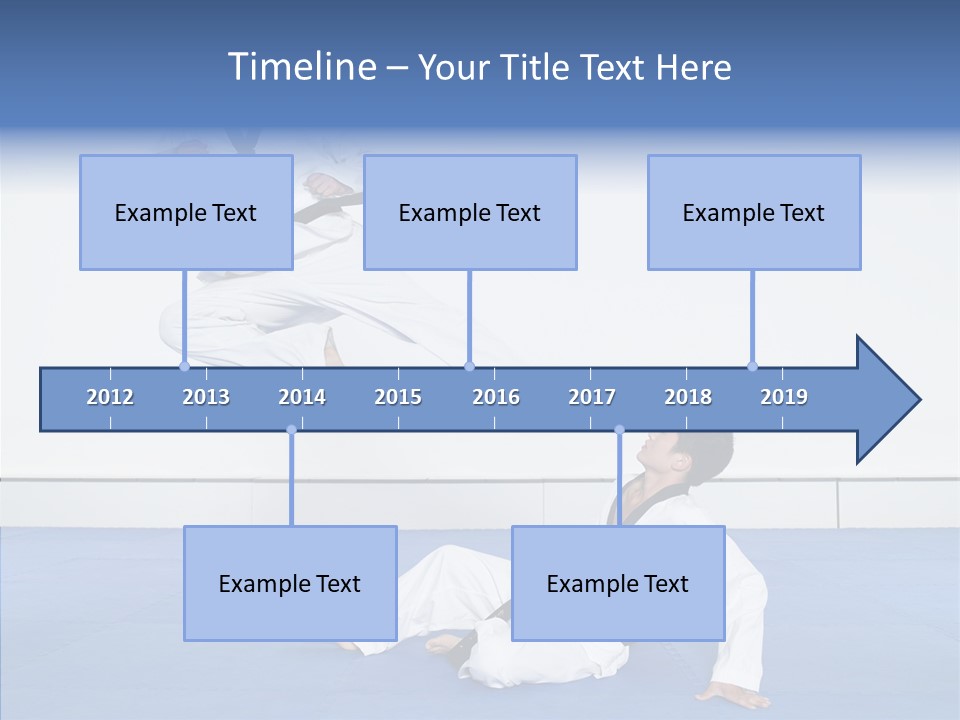 Timeline – Your Title Text Here

Example Text

Example Text

Example Text

2012 2013 2014 2015 2016 2017 2018 2019

Example Text

Example Text